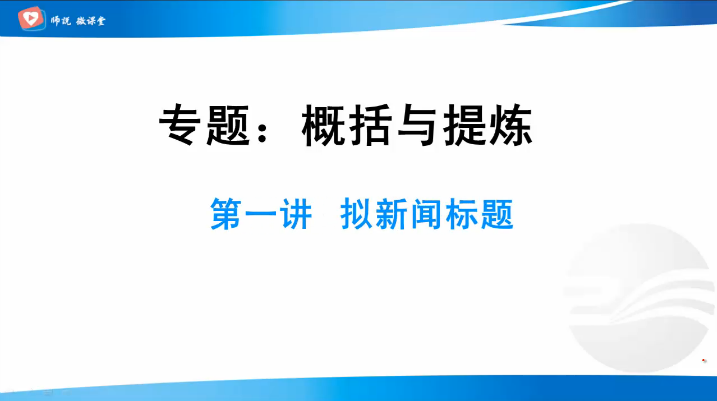 师说 微课堂

专题：概括与提炼

第一讲 拟新闻标题